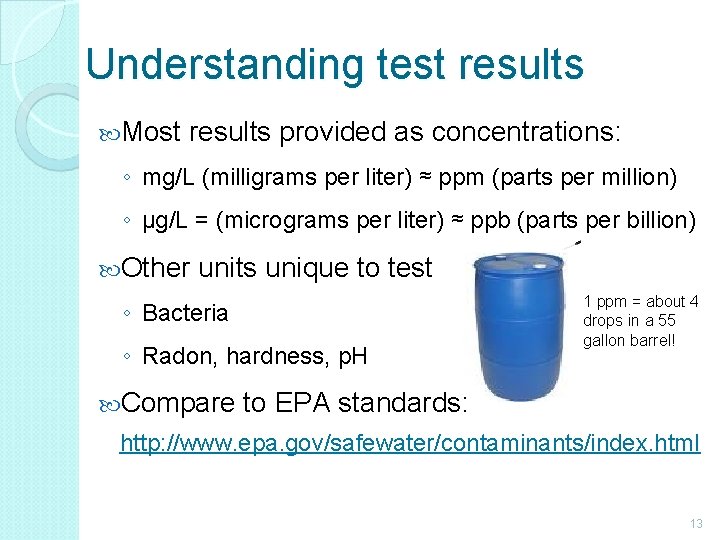 Understanding test results

Most results provided as concentrations:

◦ mg/L (milligrams per liter) ≈ ppm (parts per million)

◦ µg/L = (micrograms per liter) ≈ ppb (parts per billion)

Other units unique to test

◦ Bacteria

◦ Radon, hardness, pH

1 ppm = about 4 drops in a 55 gallon barrel!

Compare to EPA standards: http://www.epa.gov/safewater/contaminants/index.html

13